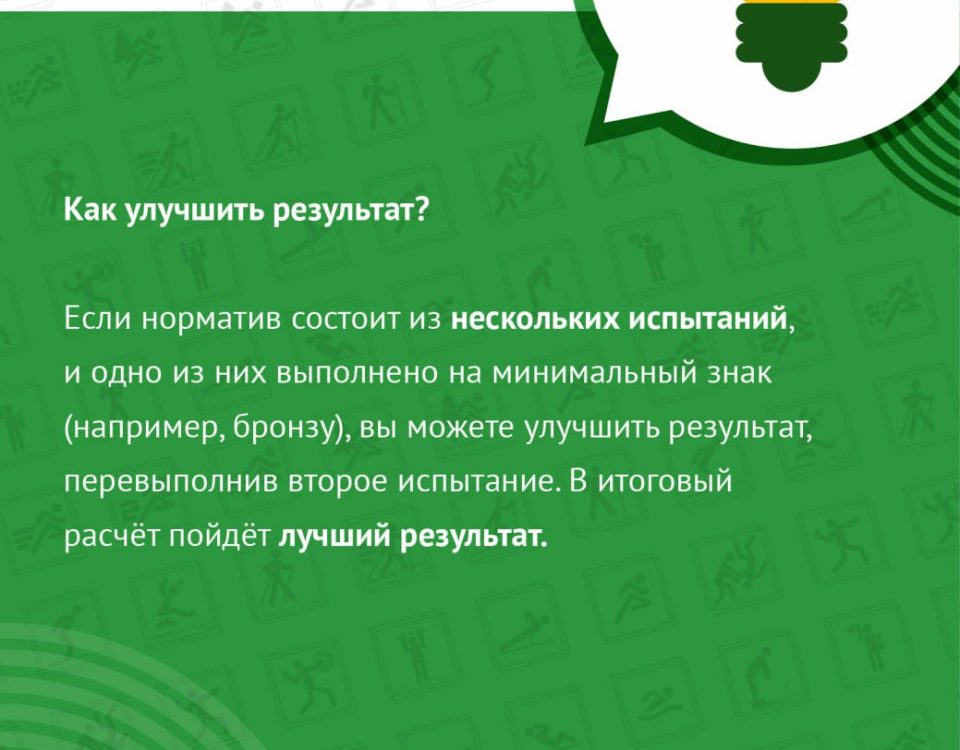 Как улучшить результат?

Если норматив состоит из нескольких испытаний, и одно из них выполнено на минимальный знак (например, бронзу), вы можете улучшить результат, перевыполнив второе испытание. В итоговый расчёт пойдёт лучший результат.